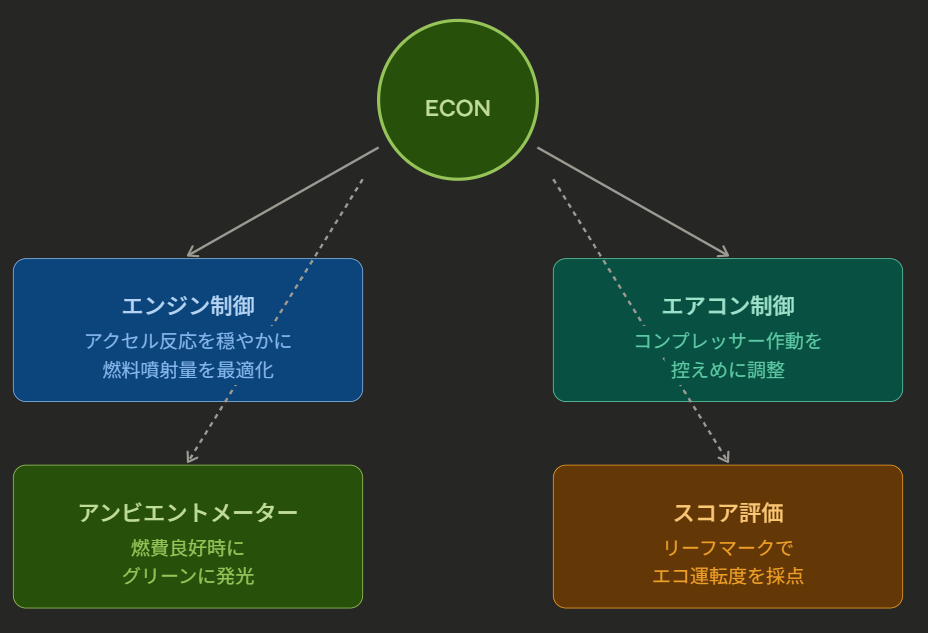 ECON

エンジン制御
アクセル反応を穏やかに
燃料噴射量を最適化

エアコン制御
コンプレッサー作動を
控えめに調整

アンビエントメーター
燃費良好時に
グリーンに発光

スコア評価
リーフマークで
エコ運転度を採点